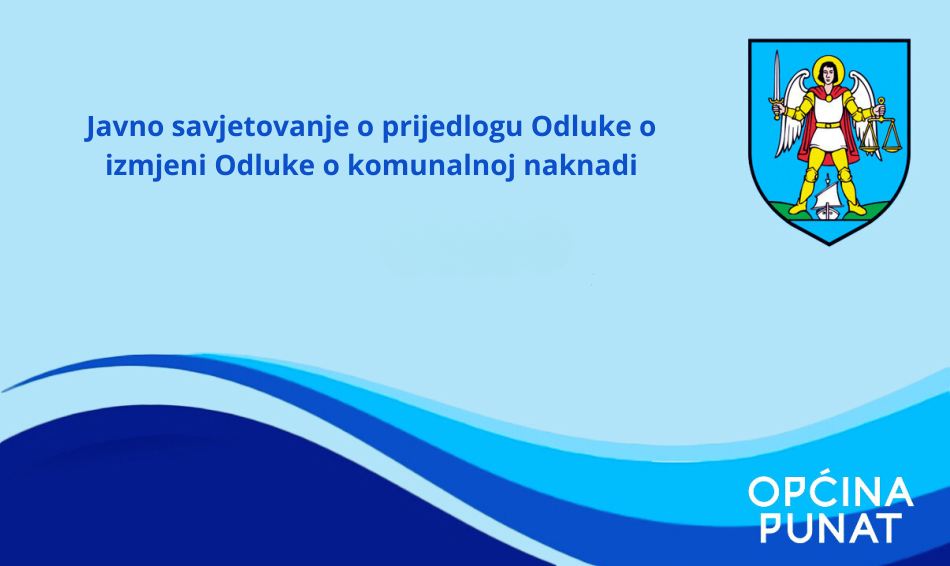 Javno savjetovanje o prijedlogu Odluke o izmjeni Odluke o komunalnoj naknadi

OPĆINA PUNAT